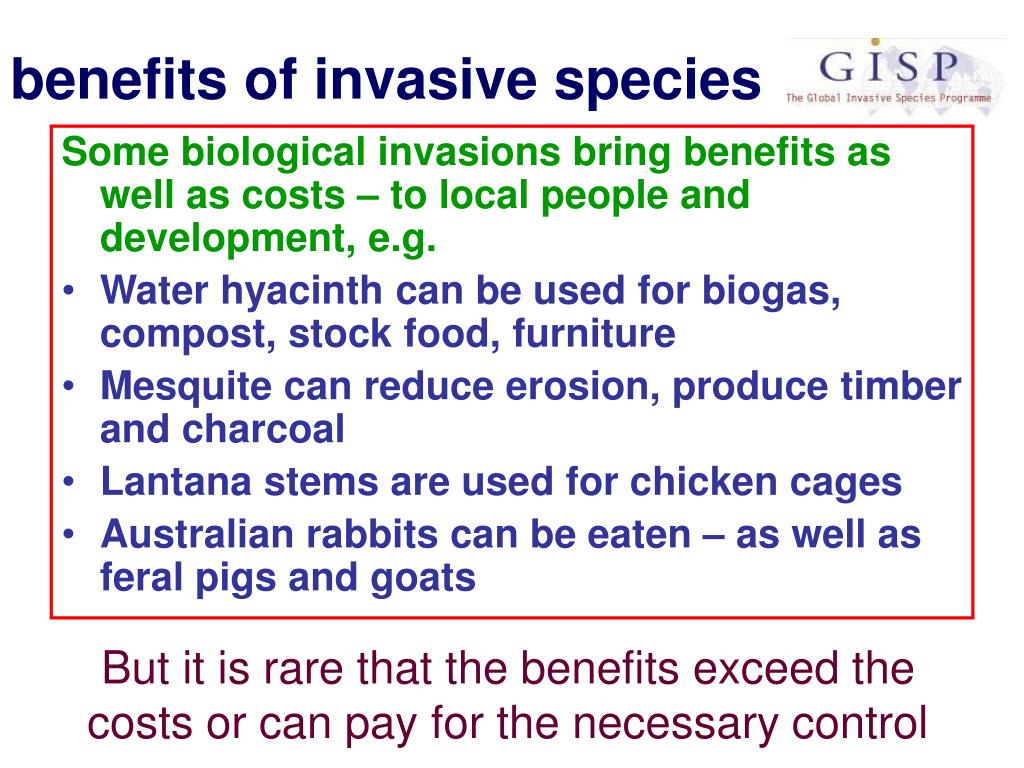 benefits of invasive species

GISP
The Global Invasive Species Programme

Some biological invasions bring benefits as well as costs – to local people and development, e.g.

• Water hyacinth can be used for biogas, compost, stock food, furniture
• Mesquite can reduce erosion, produce timber and charcoal
• Lantana stems are used for chicken cages
• Australian rabbits can be eaten – as well as feral pigs and goats

But it is rare that the benefits exceed the costs or can pay for the necessary control